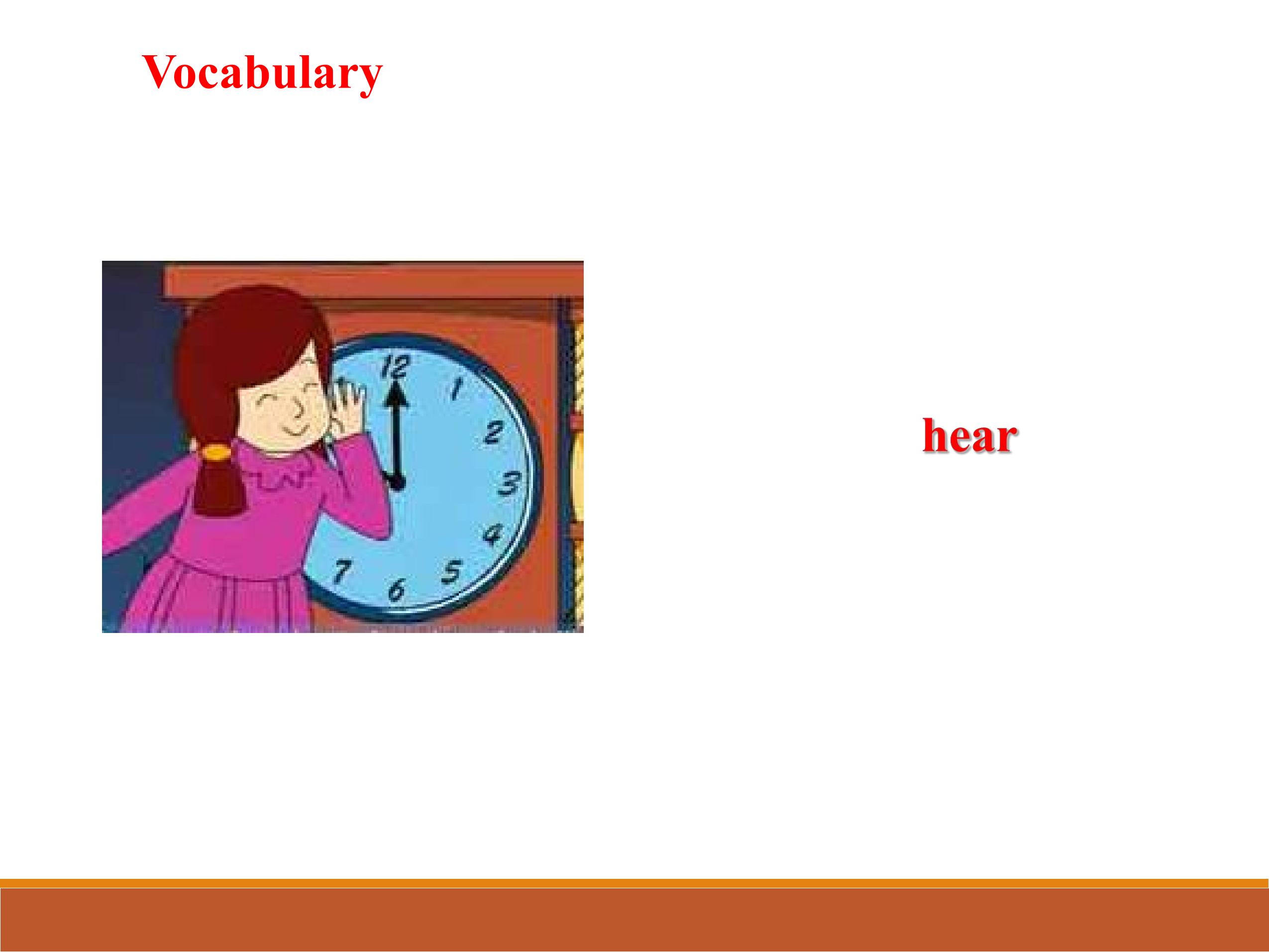 Vocabulary

12
1
2
3
4
5
6
7

hear